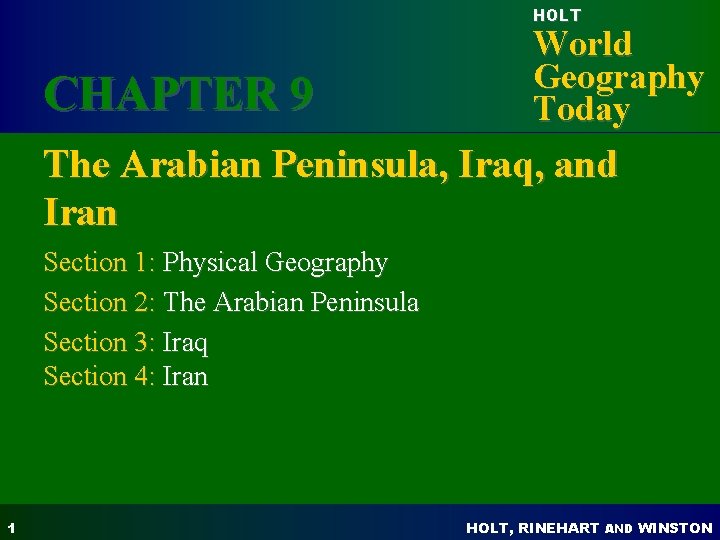 HOLT
World
Geography
Today

CHAPTER 9

The Arabian Peninsula, Iraq, and Iran

Section 1: Physical Geography
Section 2: The Arabian Peninsula
Section 3: Iraq
Section 4: Iran

1

HOLT, RINEHART AND WINSTON